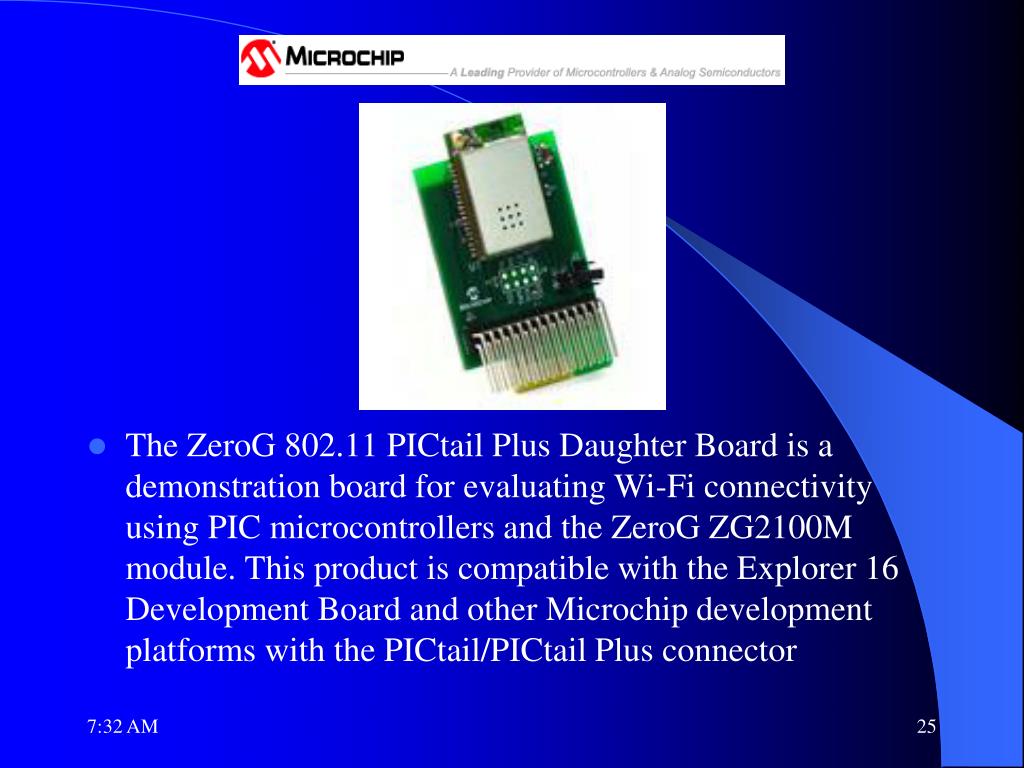 MICROCHIP A Leading Provider of Microcontrollers & Analog Semiconductors

The ZeroG 802.11 PICtail Plus Daughter Board is a demonstration board for evaluating Wi-Fi connectivity using PIC microcontrollers and the ZeroG ZG2100M module. This product is compatible with the Explorer 16 Development Board and other Microchip development platforms with the PICtail/PICtail Plus connector

7:32 AM

25